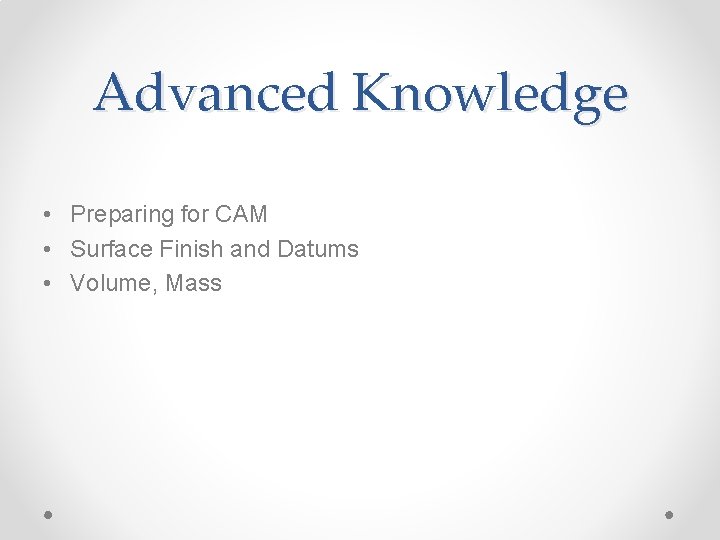 Advanced Knowledge

• Preparing for CAM
• Surface Finish and Datums
• Volume, Mass